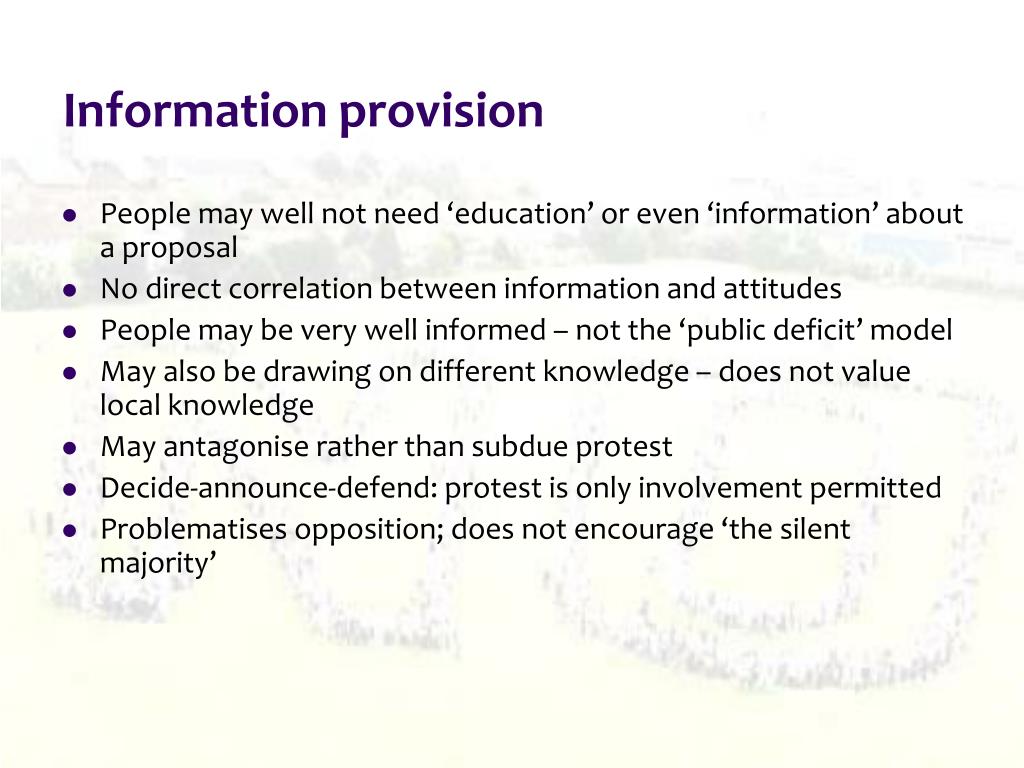 Information provision

- People may well not need ‘education’ or even ‘information’ about a proposal
- No direct correlation between information and attitudes
- People may be very well informed – not the ‘public deficit’ model
- May also be drawing on different knowledge – does not value local knowledge
- May antagonise rather than subdue protest
- Decide-announce-defend: protest is only involvement permitted
- Problematises opposition; does not encourage ‘the silent majority’